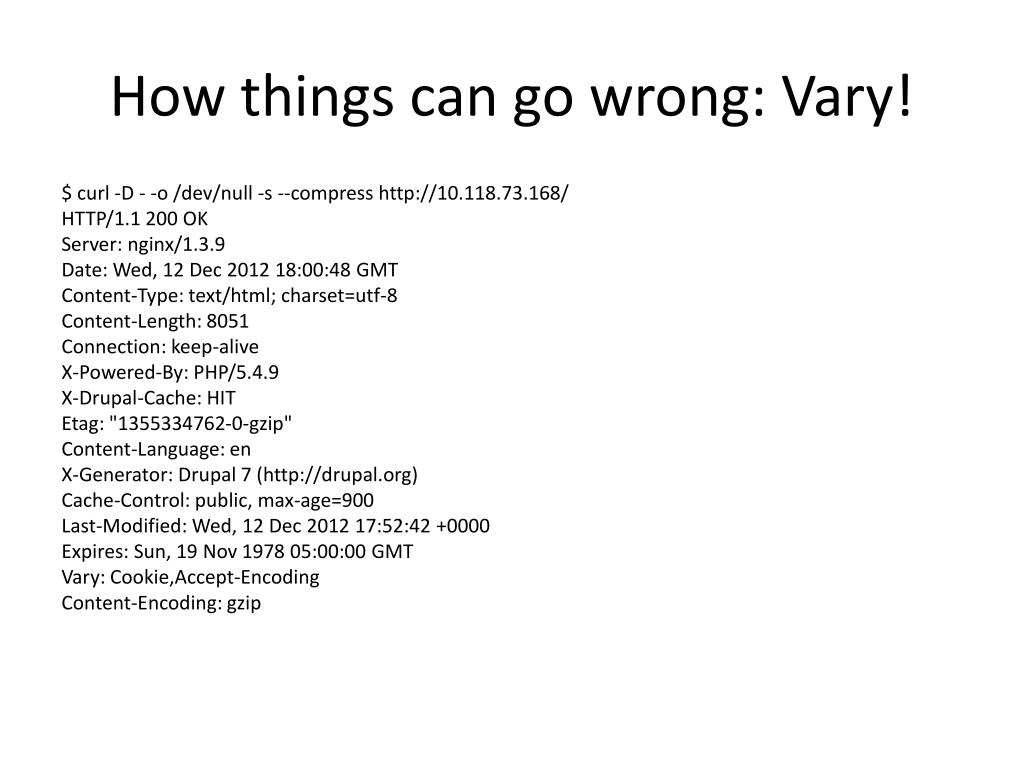 How things can go wrong: Vary!

$ curl -D - -o /dev/null -s --compress http://10.118.73.168/
HTTP/1.1 200 OK
Server: nginx/1.3.9
Date: Wed, 12 Dec 2012 18:00:48 GMT
Content-Type: text/html; charset=utf-8
Content-Length: 8051
Connection: keep-alive
X-Powered-By: PHP/5.4.9
X-Drupal-Cache: HIT
Etag: "1355334762-0-gzip"
Content-Language: en
X-Generator: Drupal 7 (http://drupal.org)
Cache-Control: public, max-age=900
Last-Modified: Wed, 12 Dec 2012 17:52:42 +0000
Expires: Sun, 19 Nov 1978 05:00:00 GMT
Vary: Cookie,Accept-Encoding
Content-Encoding: gzip